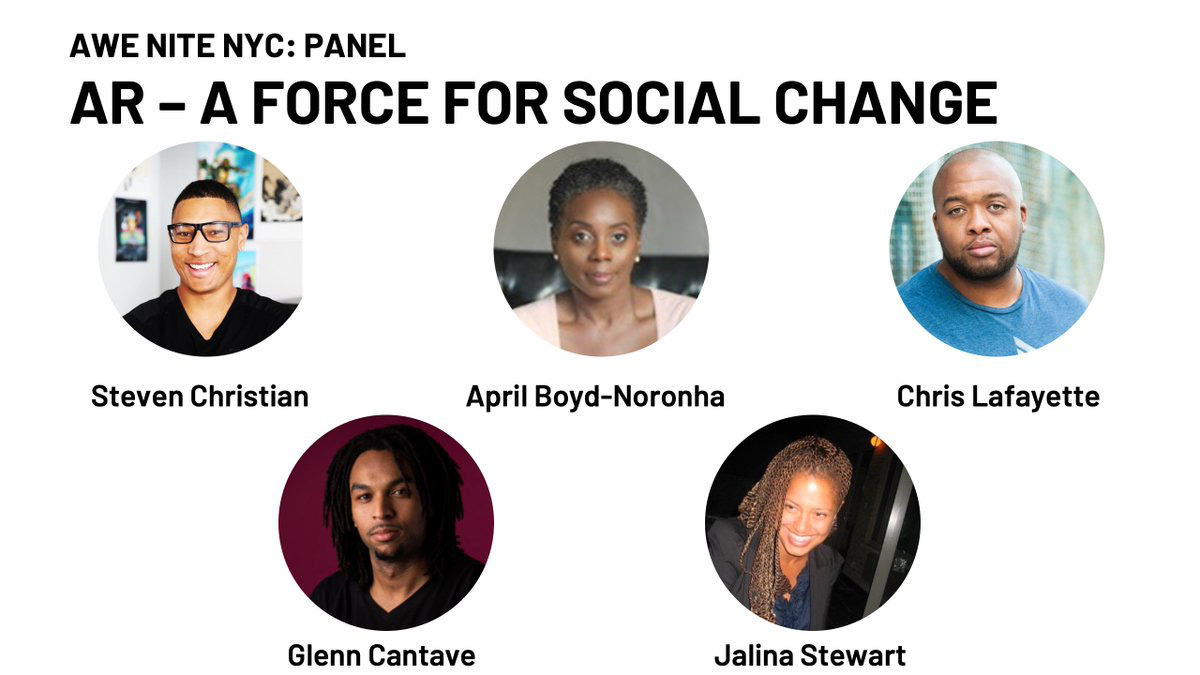 AWE NITE NYC: PANEL

AR – A FORCE FOR SOCIAL CHANGE

Steven Christian

April Boyd-Noronha

Chris Lafayette

Glenn Cantave

Jalina Stewart